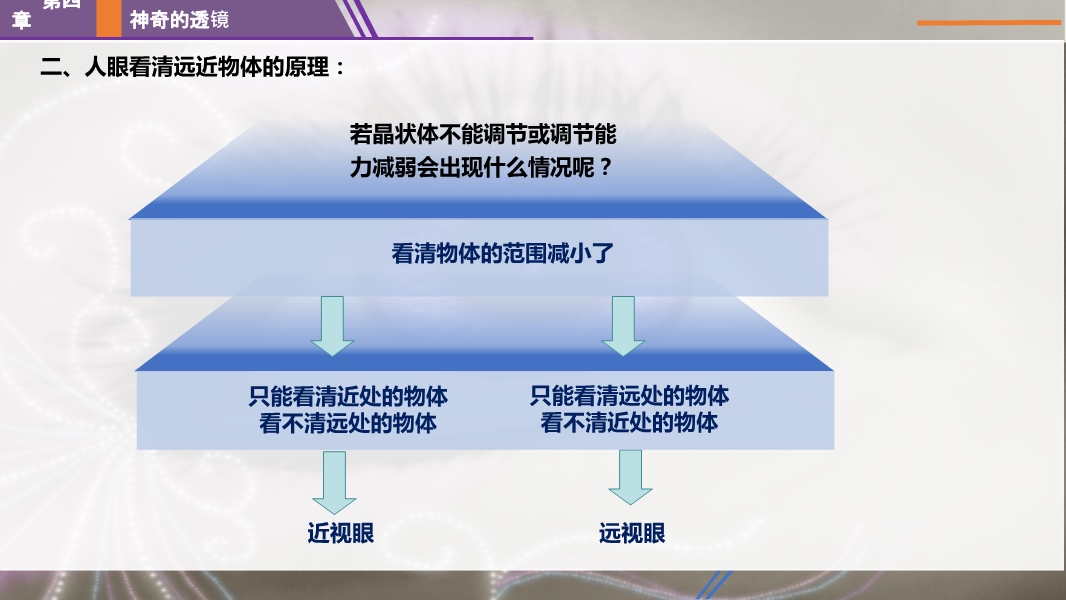 第四章

神奇的透镜

二、人眼看清远近物体的原理：

若晶状体不能调节或调节能力减弱会出现什么情况呢？

看清物体的范围减小了

只能看清近处的物体
看不清远处的物体

只能看清远处的物体
看不清近处的物体

近视眼

远视眼